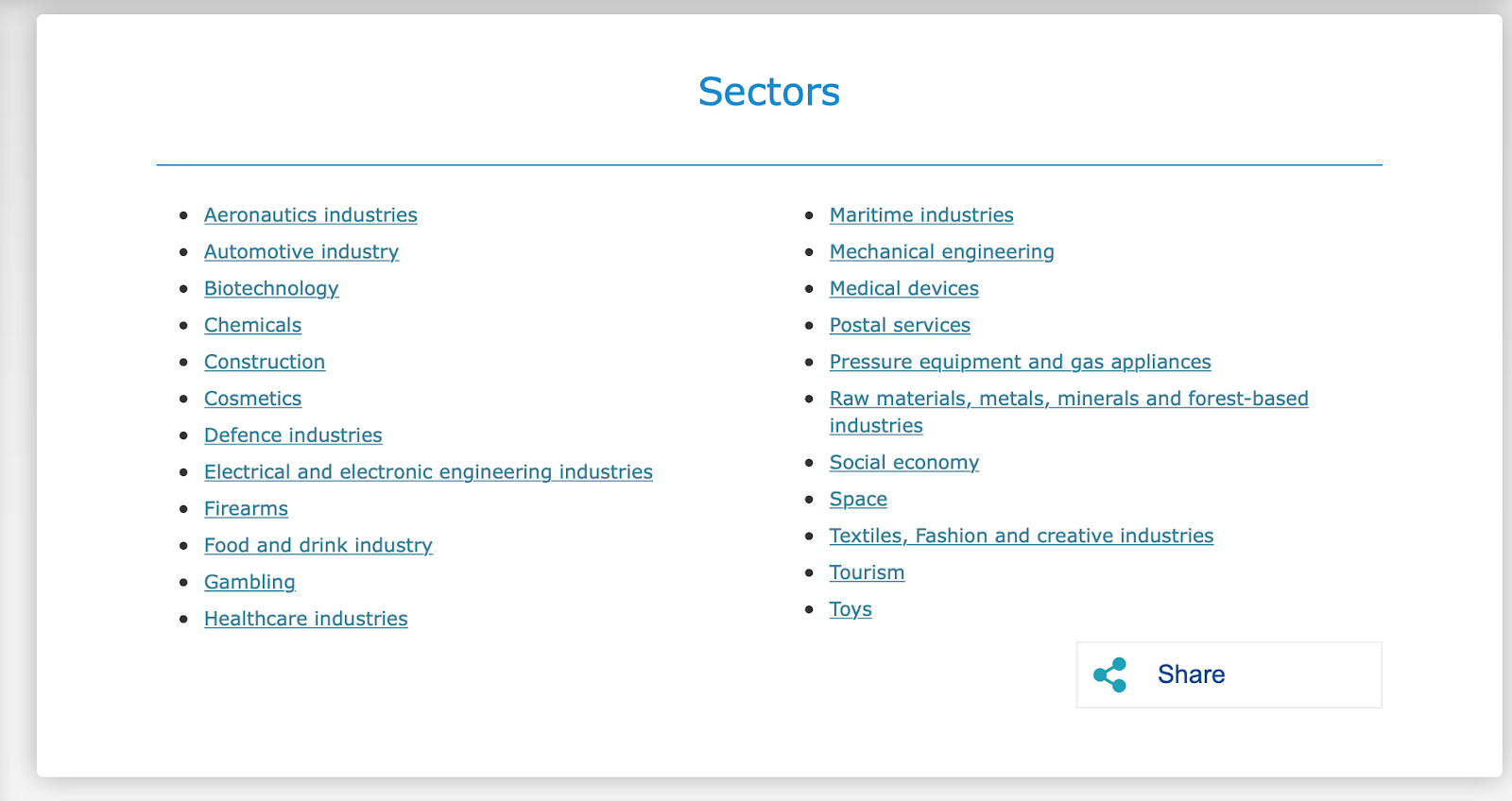 Sectors

- Aeronautics industries
- Automotive industry
- Biotechnology
- Chemicals
- Construction
- Cosmetics
- Defence industries
- Electrical and electronic engineering industries
- Firearms
- Food and drink industry
- Gambling
- Healthcare industries

- Maritime industries
- Mechanical engineering
- Medical devices
- Postal services
- Pressure equipment and gas appliances
- Raw materials, metals, minerals and forest-based industries
- Social economy
- Space
- Textiles, Fashion and creative industries
- Tourism
- Toys

Share